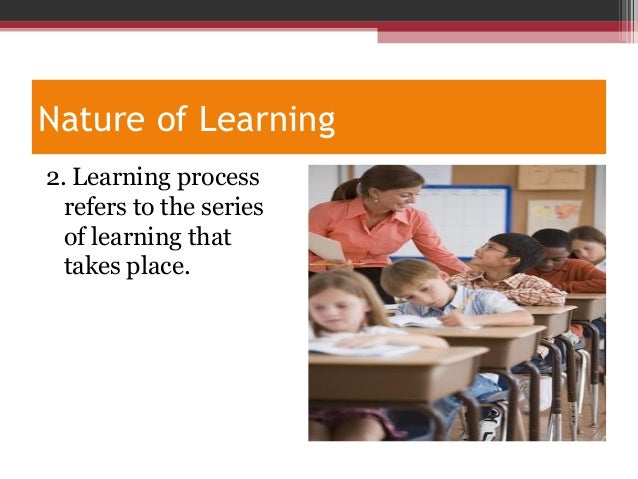 Nature of Learning

2. Learning process refers to the series of learning that takes place.